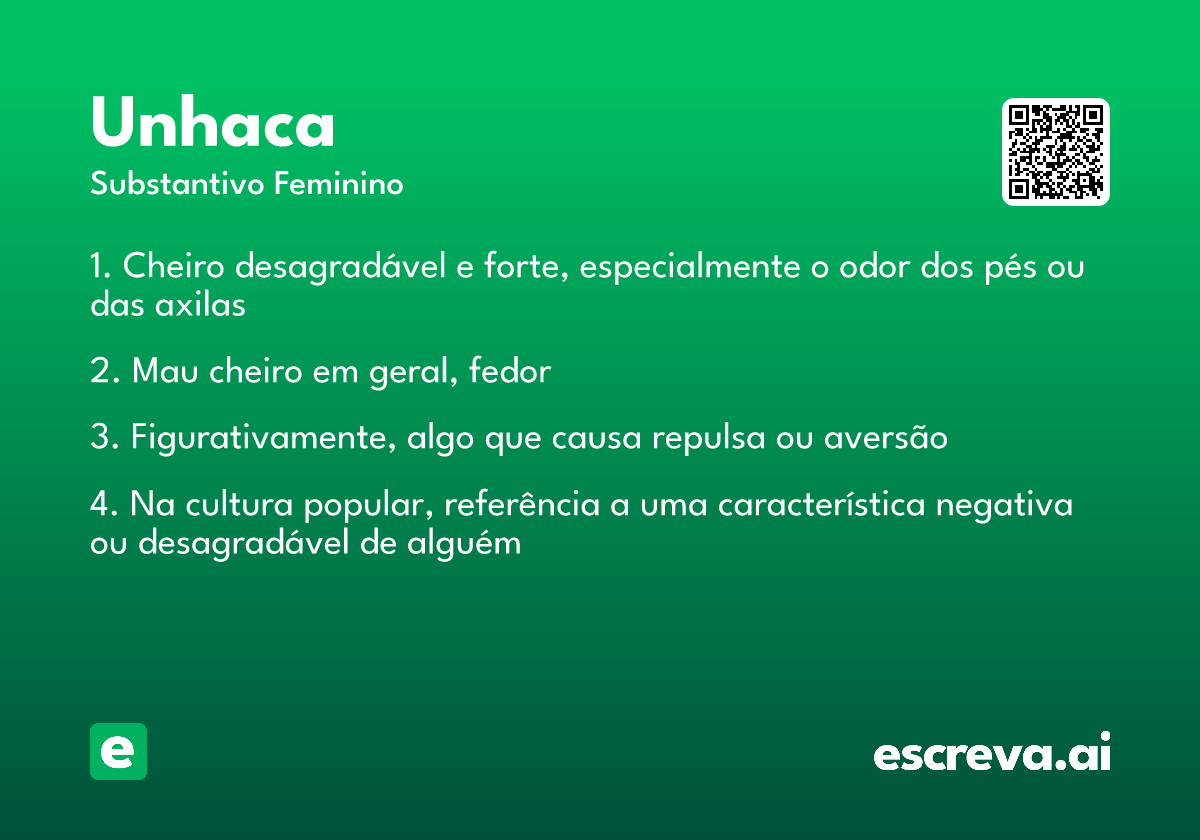 Unhaca
Substantivo Feminino

1. Cheiro desagradável e forte, especialmente o odor dos pés ou das axilas

2. Mau cheiro em geral, fedor

3. Figurativamente, algo que causa repulsa ou aversão

4. Na cultura popular, referência a uma característica negativa ou desagradável de alguém

e

escreva.ai